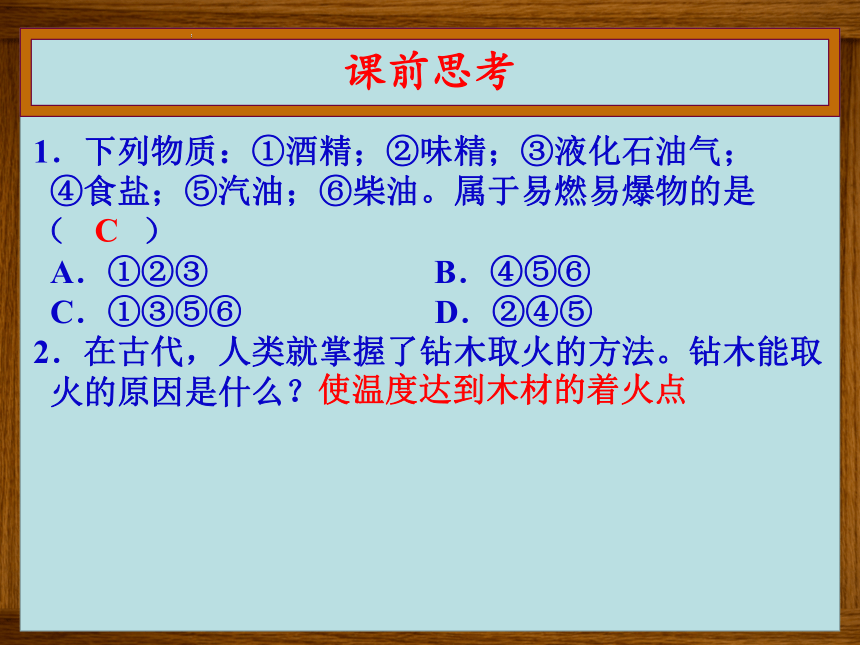 课前思考

1．下列物质：①酒精；②味精；③液化石油气；④食盐；⑤汽油；⑥柴油。属于易燃易爆物的是（ C ）

A．①②③ B．④⑤⑥

C．①③⑤⑥ D．②④⑤

2．在古代，人类就掌握了钻木取火的方法。钻木能取火的原因是什么？使温度达到木材的着火点